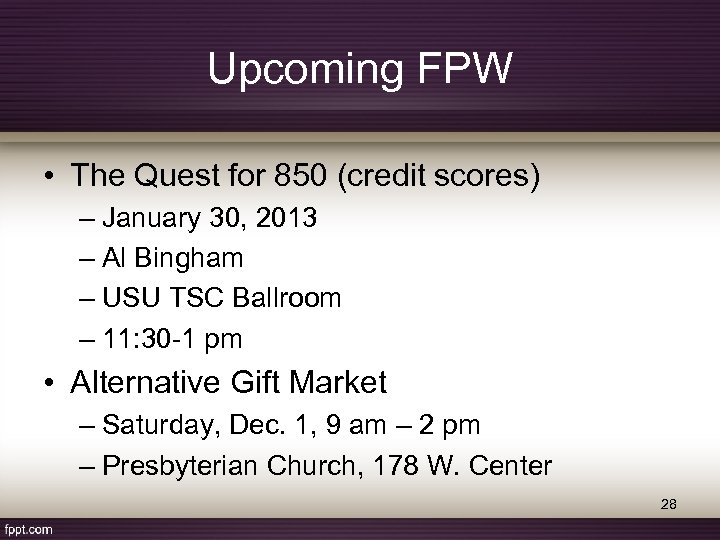 Upcoming FPW

• The Quest for 850 (credit scores)
– January 30, 2013
– Al Bingham
– USU TSC Ballroom
– 11:30-1 pm

• Alternative Gift Market
– Saturday, Dec. 1, 9 am – 2 pm
– Presbyterian Church, 178 W. Center

28

fppt.com